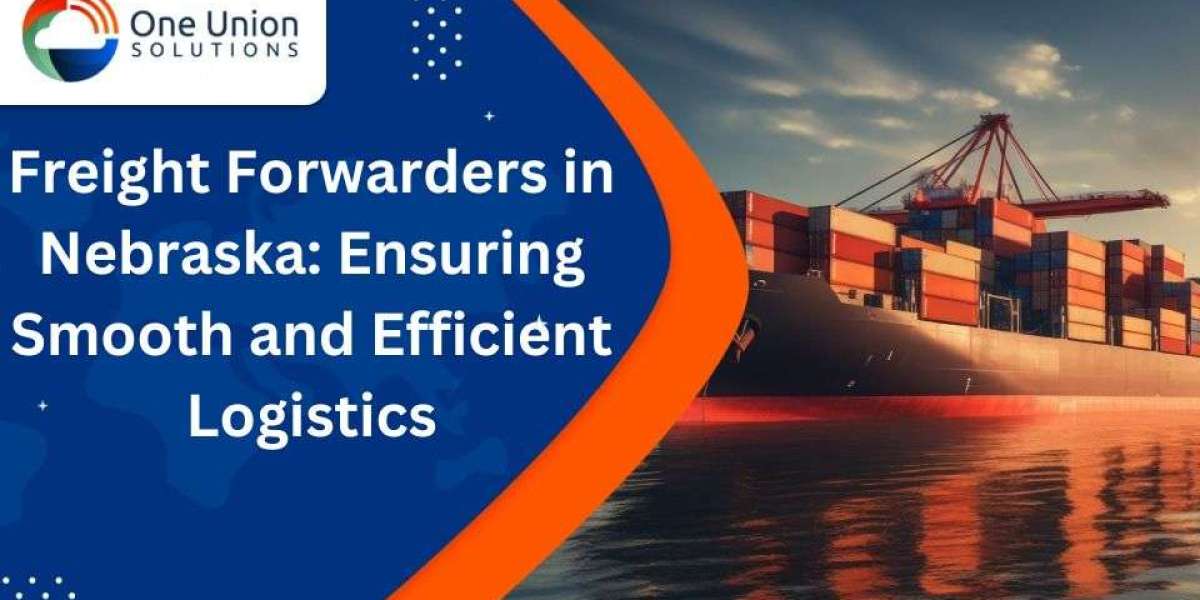 One Union
SOLUTIONS

Freight Forwarders in Nebraska: Ensuring Smooth and Efficient Logistics